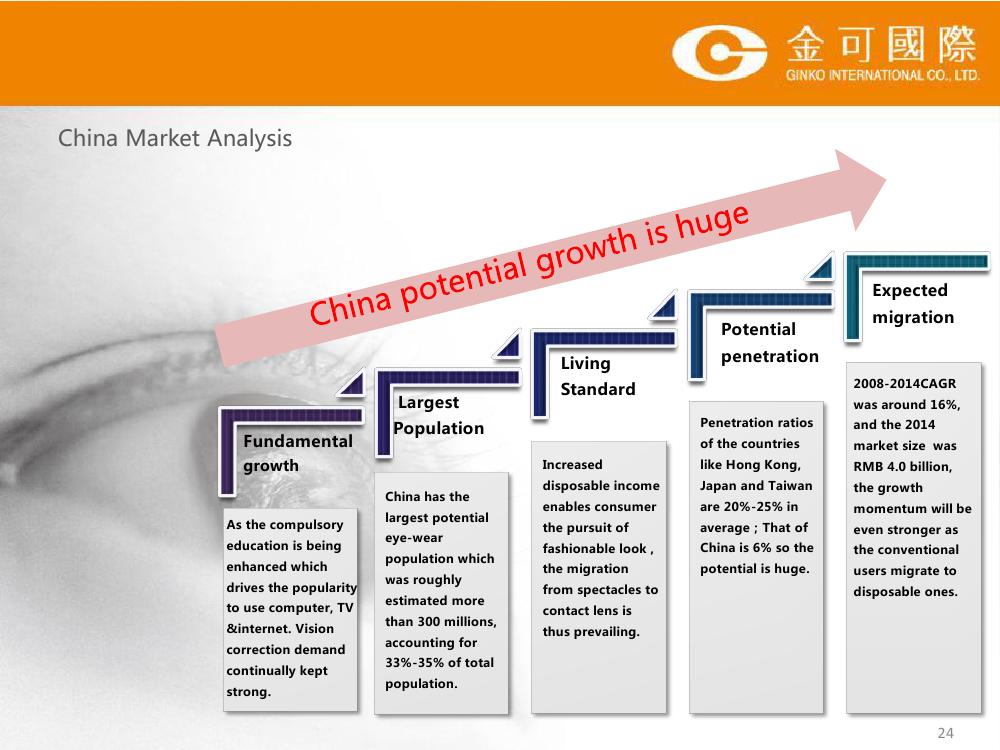 金可國際
GINKO INTERNATIONAL CO., LTD.

China Market Analysis

China potential growth is huge

Fundamental growth

As the compulsory education is being enhanced which drives the popularity to use computer, TV &internet. Vision correction demand continually kept strong.

Largest Population

China has the largest potential eye-wear population which was roughly estimated more than 300 millions, accounting for 33%-35% of total population.

Living Standard

Increased disposable income enables consumer the pursuit of fashionable look , the migration from spectacles to contact lens is thus prevailing.

Potential penetration

Penetration ratios of the countries like Hong Kong, Japan and Taiwan are 20%-25% in average ; That of China is 6% so the potential is huge.

Expected migration

2008-2014CAGR was around 16%, and the 2014 market size was RMB 4.0 billion, the growth momentum will be even stronger as the conventional users migrate to disposable ones.

24